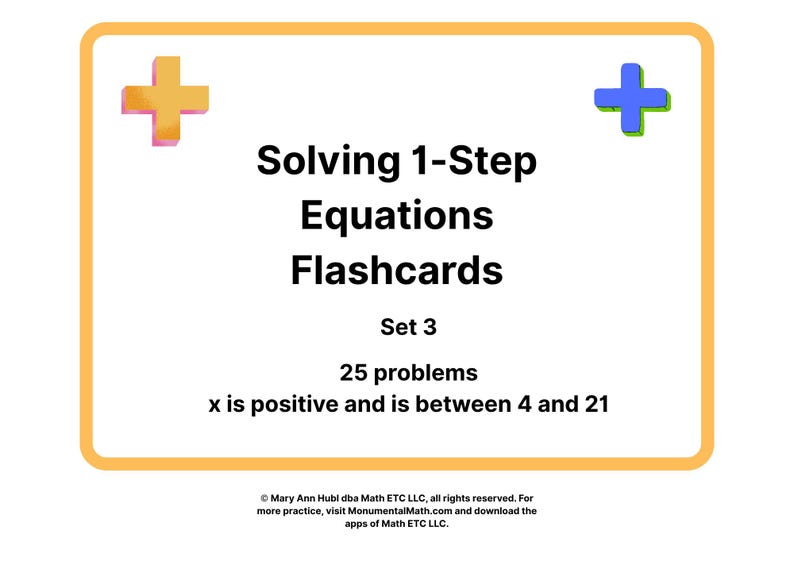 Solving 1-Step Equations Flashcards

Set 3

25 problems
x is positive and is between 4 and 21

© Mary Ann Hubl dba Math ETC LLC, all rights reserved. For more practice, visit MonumentalMath.com and download the apps of Math ETC LLC.